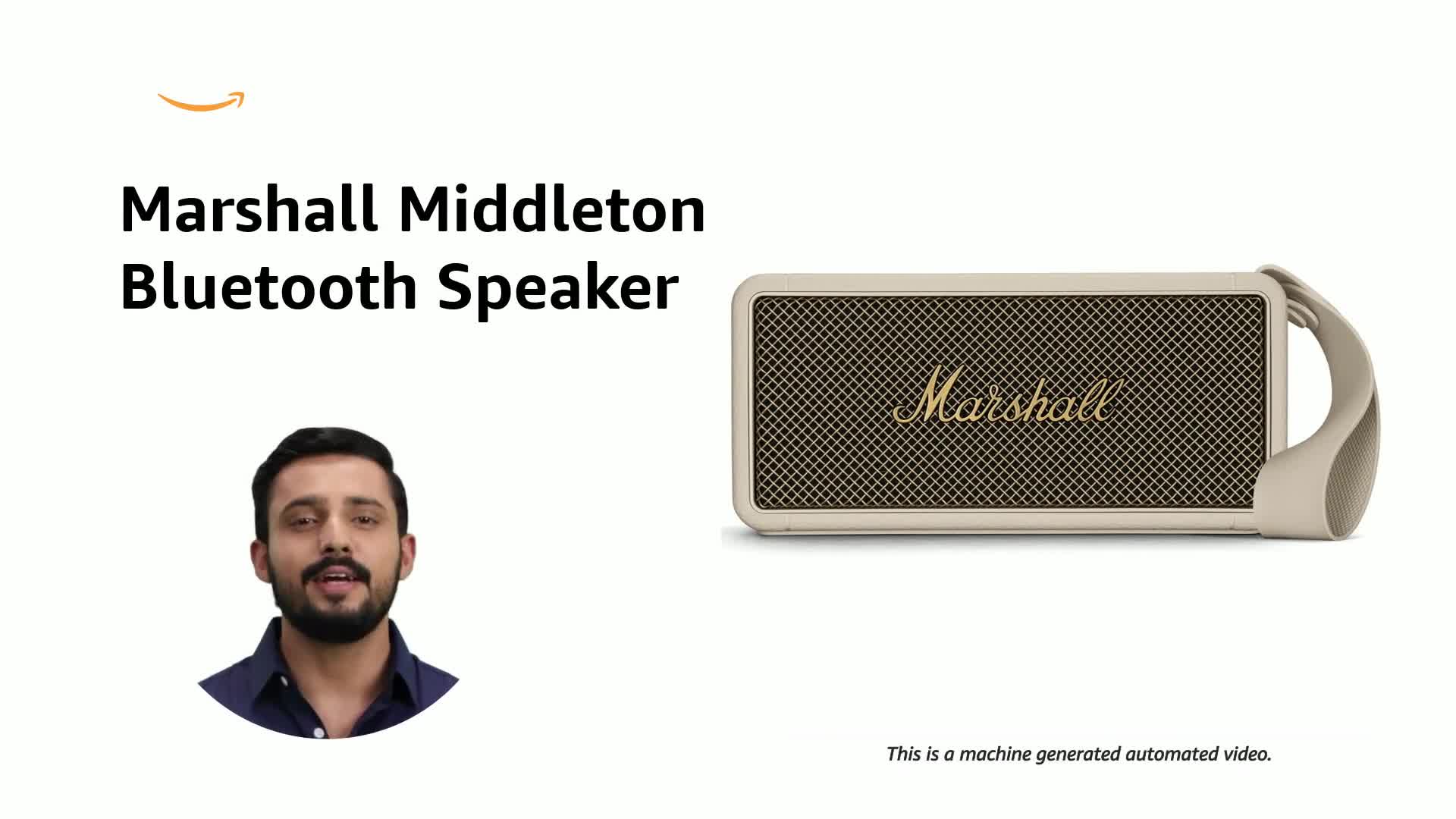 Marshall Middleton Bluetooth Speaker

Marshall

This is a machine generated automated video.